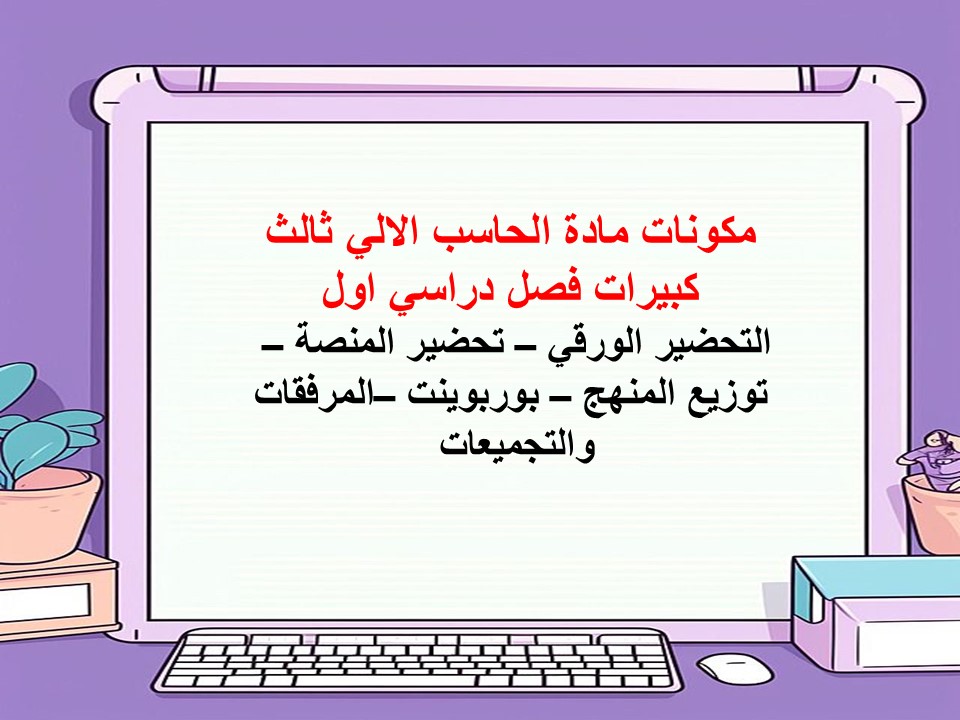 مكونات مادة الحاسب الالي ثالث كبيرات فصل دراسي اول

التحضير الورقي – تحضير المنصة – توزيع المنهج – بوربوينت –المرفقات والتجميعات